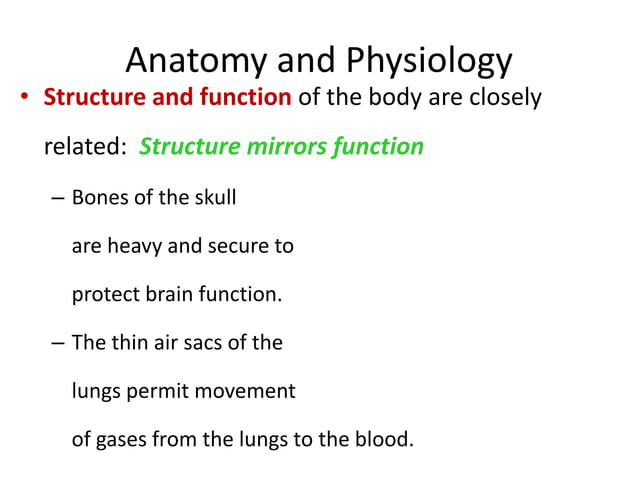 Anatomy and Physiology

• Structure and function of the body are closely related: Structure mirrors function

– Bones of the skull are heavy and secure to protect brain function.

– The thin air sacs of the lungs permit movement of gases from the lungs to the blood.